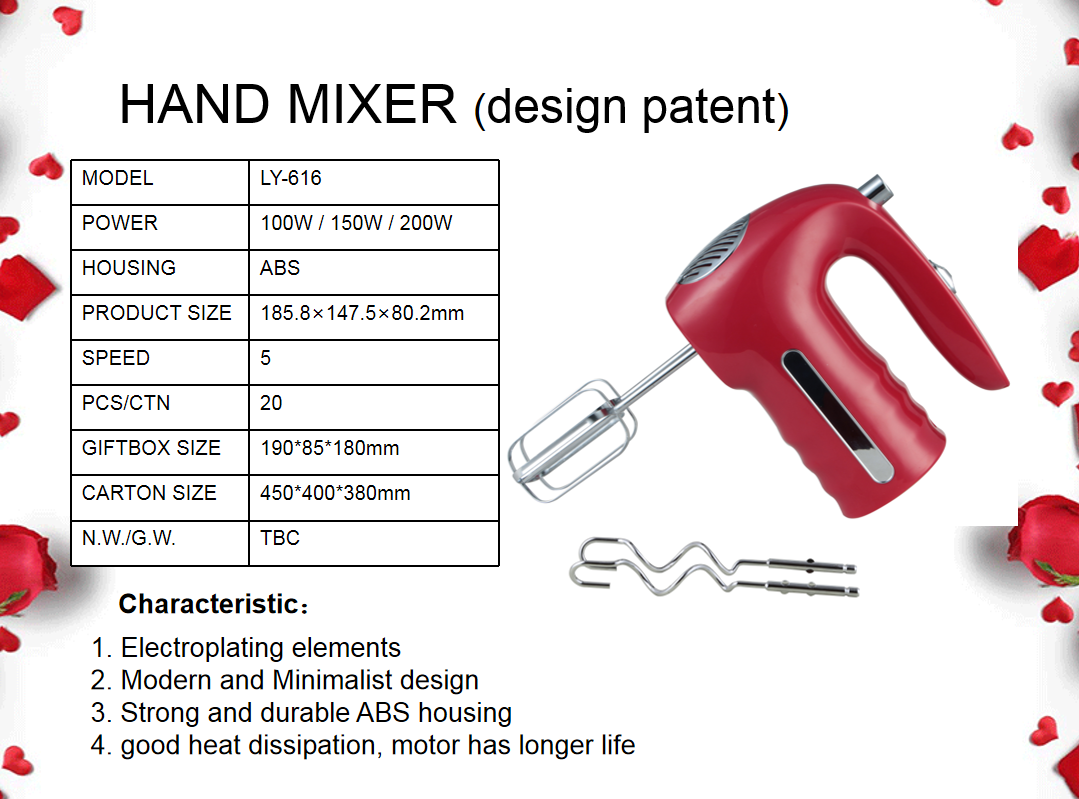 HAND MIXER (design patent)

| MODEL | LY-616 |
|---|---|
| POWER | 100W / 150W / 200W |
| HOUSING | ABS |
| PRODUCT SIZE | 185.8×147.5×80.2mm |
| SPEED | 5 |
| PCS/CTN | 20 |
| GIFTBOX SIZE | 190*85*180mm |
| CARTON SIZE | 450*400*380mm |
| N.W./G.W. | TBC |

Characteristic：

1. Electroplating elements
2. Modern and Minimalist design
3. Strong and durable ABS housing
4. good heat dissipation, motor has longer life